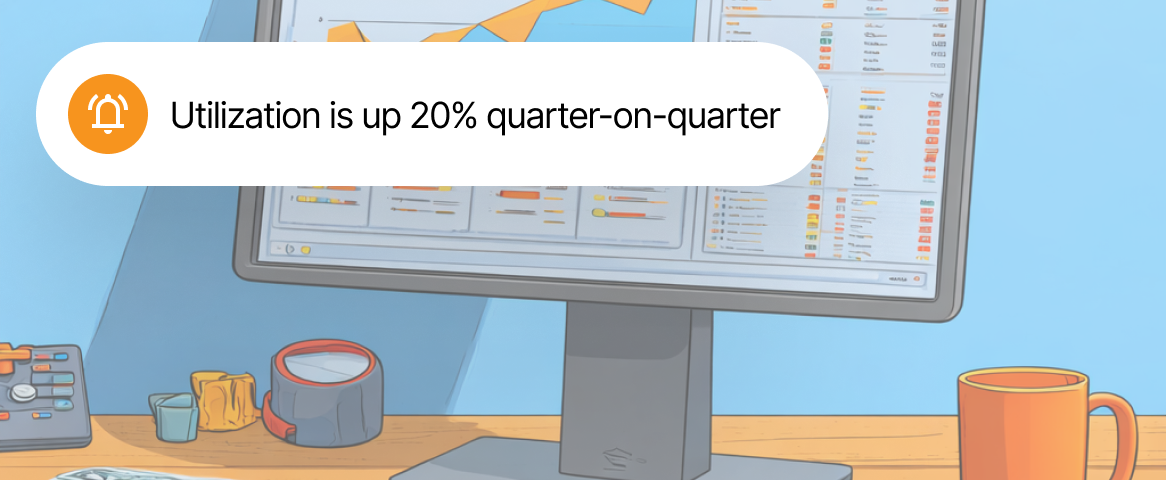 Utilization is up 20% quarter-on-quarter